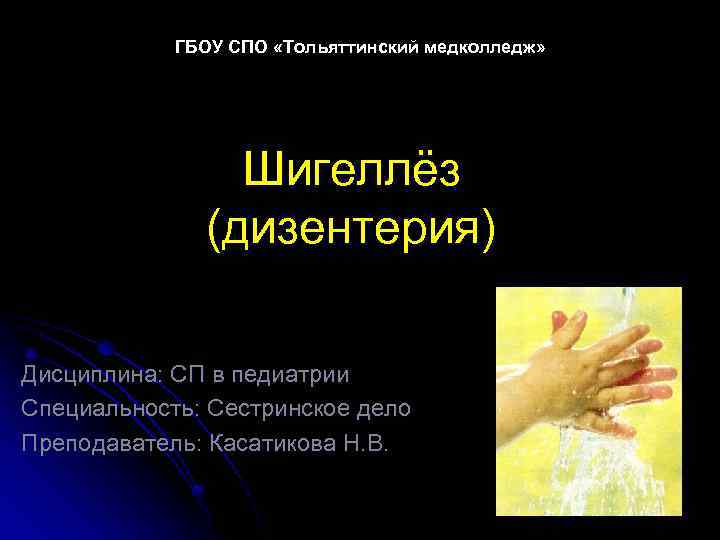 ГБОУ СПО «Тольяттинский медколледж»

Шигеллёз
(дизентерия)

Дисциплина: СП в педиатрии
Специальность: Сестринское дело
Преподаватель: Касатикова Н.В.